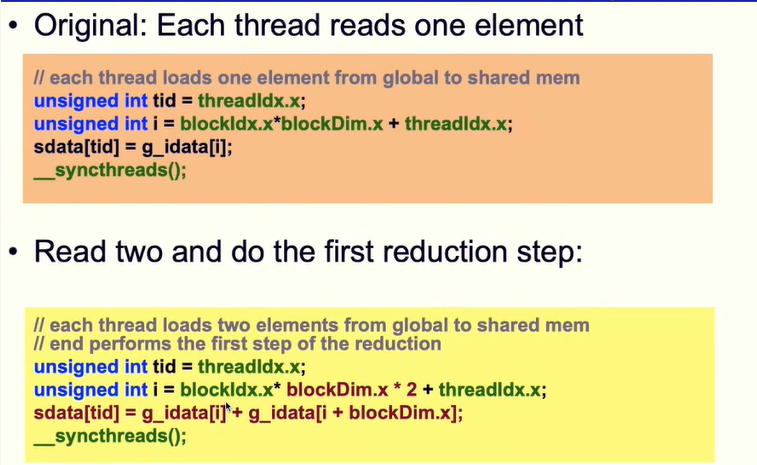 • Original: Each thread reads one element

// each thread loads one element from global to shared mem
unsigned int tid = threadIdx.x;
unsigned int i = blockIdx.x*blockDim.x + threadIdx.x;
sdata[tid] = g_idata[i];
__syncthreads();

• Read two and do the first reduction step:

// each thread loads two elements from global to shared mem
// end performs the first step of the reduction
unsigned int tid = threadIdx.x;
unsigned int i = blockIdx.x* blockDim.x * 2 + threadIdx.x;
sdata[tid] = g_idata[i] + g_idata[i + blockDim.x];
__syncthreads();